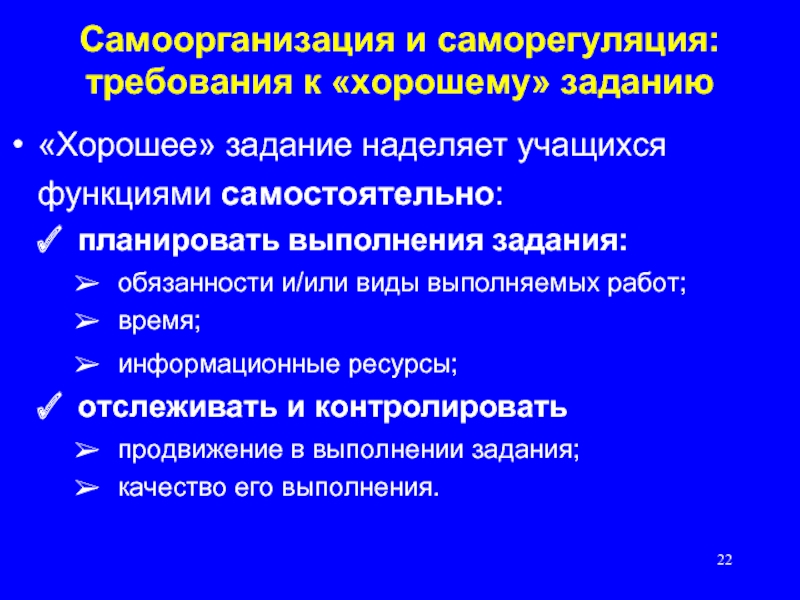 Самоорганизация и саморегуляция: требования к «хорошему» заданию

• «Хорошее» задание наделяет учащихся функциями самостоятельно:

✓ планировать выполнения задания:

➢ обязанности и/или виды выполняемых работ;

➢ время;

➢ информационные ресурсы;

✓ отслеживать и контролировать

➢ продвижение в выполнении задания;

➢ качество его выполнения.

22